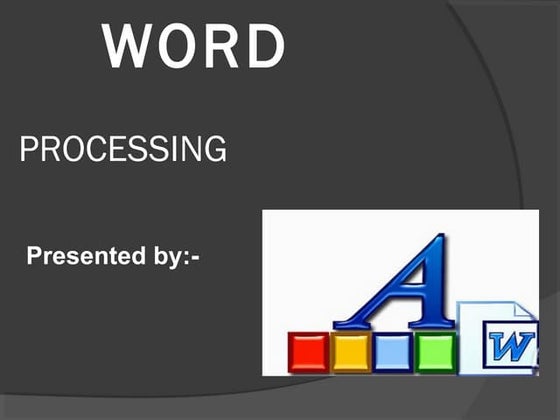 WORD

PROCESSING

Presented by:-

A

W